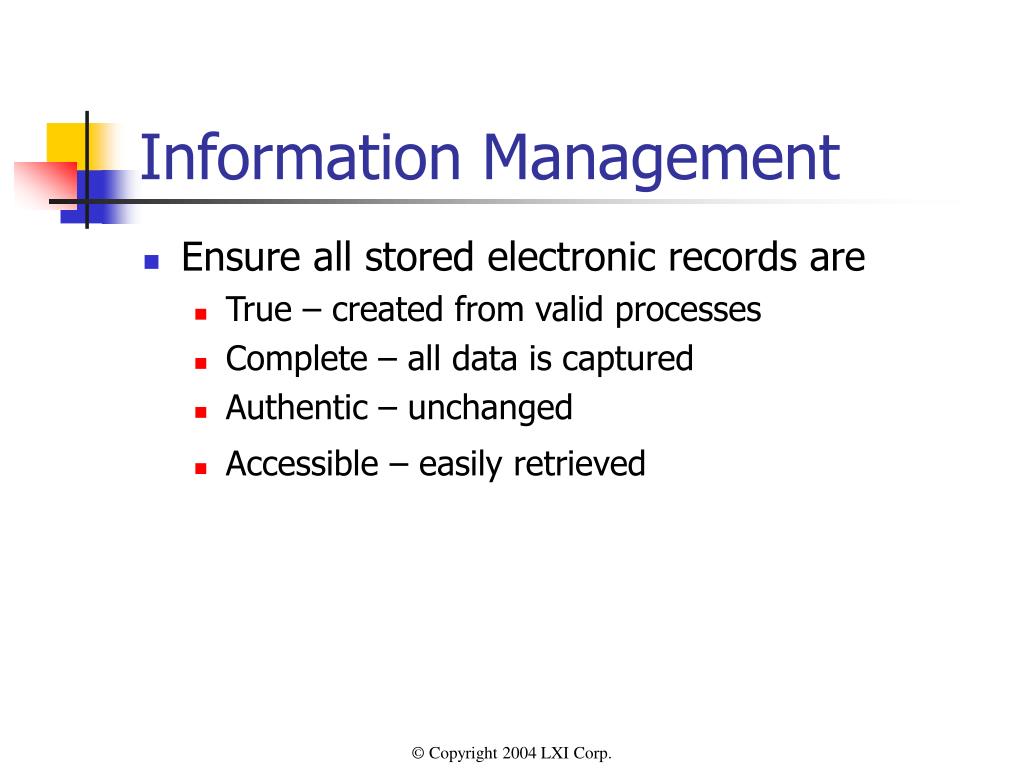 Information Management

- Ensure all stored electronic records are
  - True – created from valid processes
  - Complete – all data is captured
  - Authentic – unchanged
  - Accessible – easily retrieved

© Copyright 2004 LXI Corp.